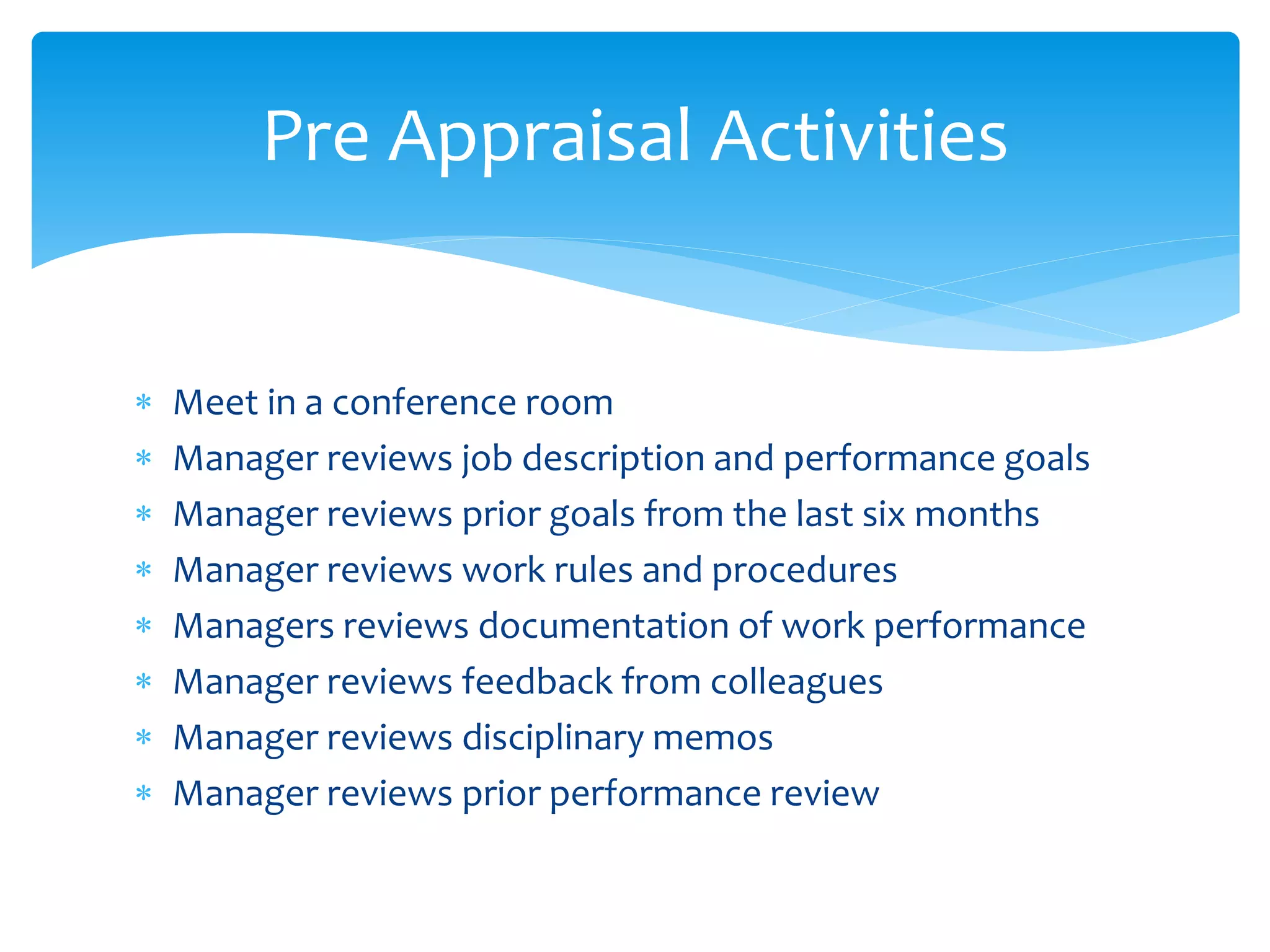 Pre Appraisal Activities

* Meet in a conference room
* Manager reviews job description and performance goals
* Manager reviews prior goals from the last six months
* Manager reviews work rules and procedures
* Managers reviews documentation of work performance
* Manager reviews feedback from colleagues
* Manager reviews disciplinary memos
* Manager reviews prior performance review